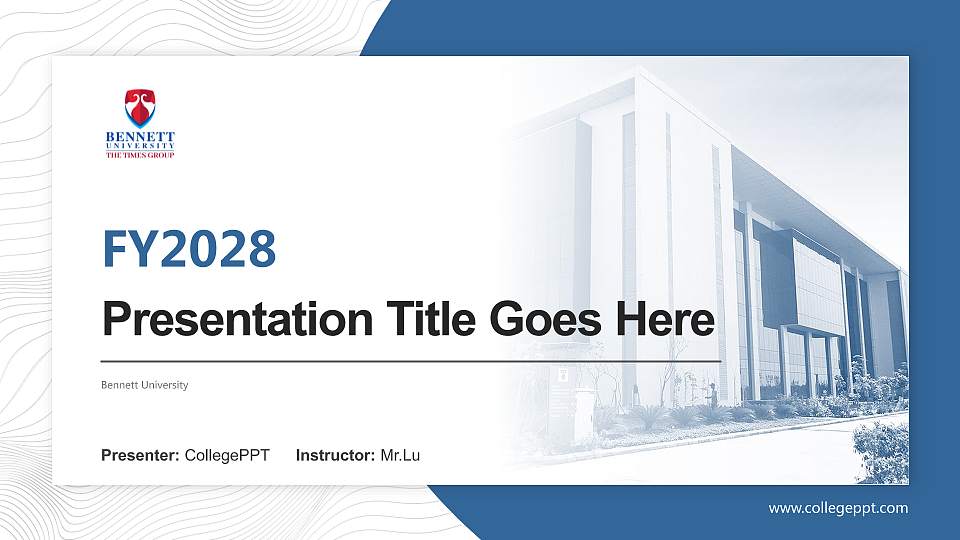 BENNETT
UNIVERSITY
THE TIMES GROUP

FY2028

Presentation Title Goes Here

Bennett University

Presenter: CollegePPT Instructor: Mr.Lu

www.collegeppt.com